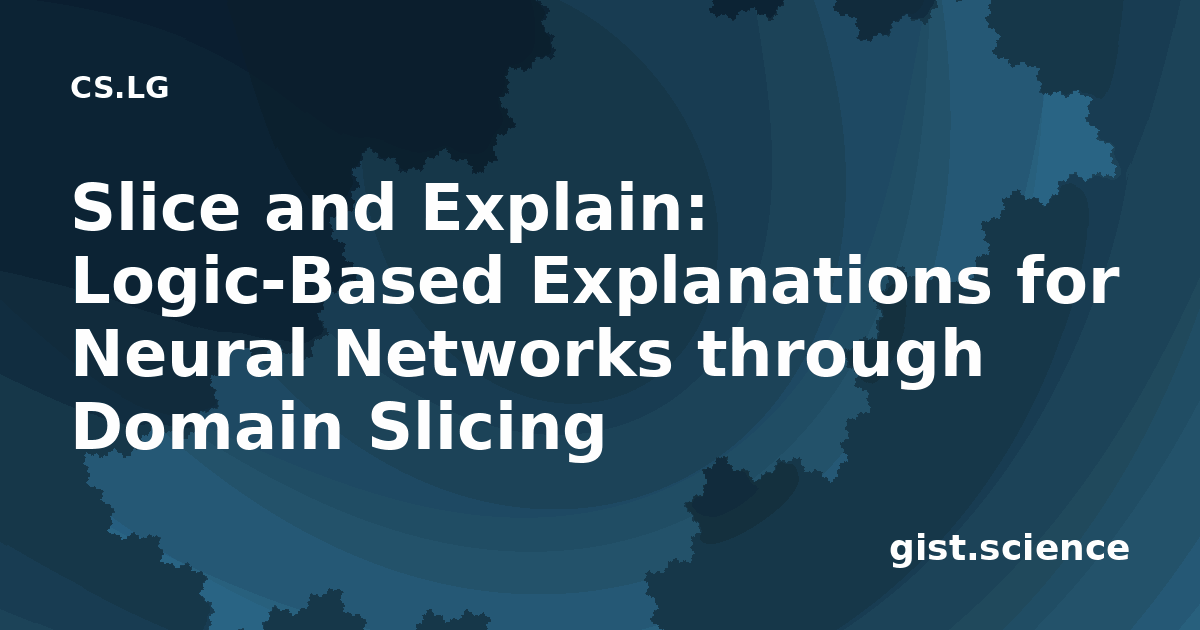 CS.LG

Slice and Explain: Logic-Based Explanations for Neural Networks through Domain Slicing

gist.science